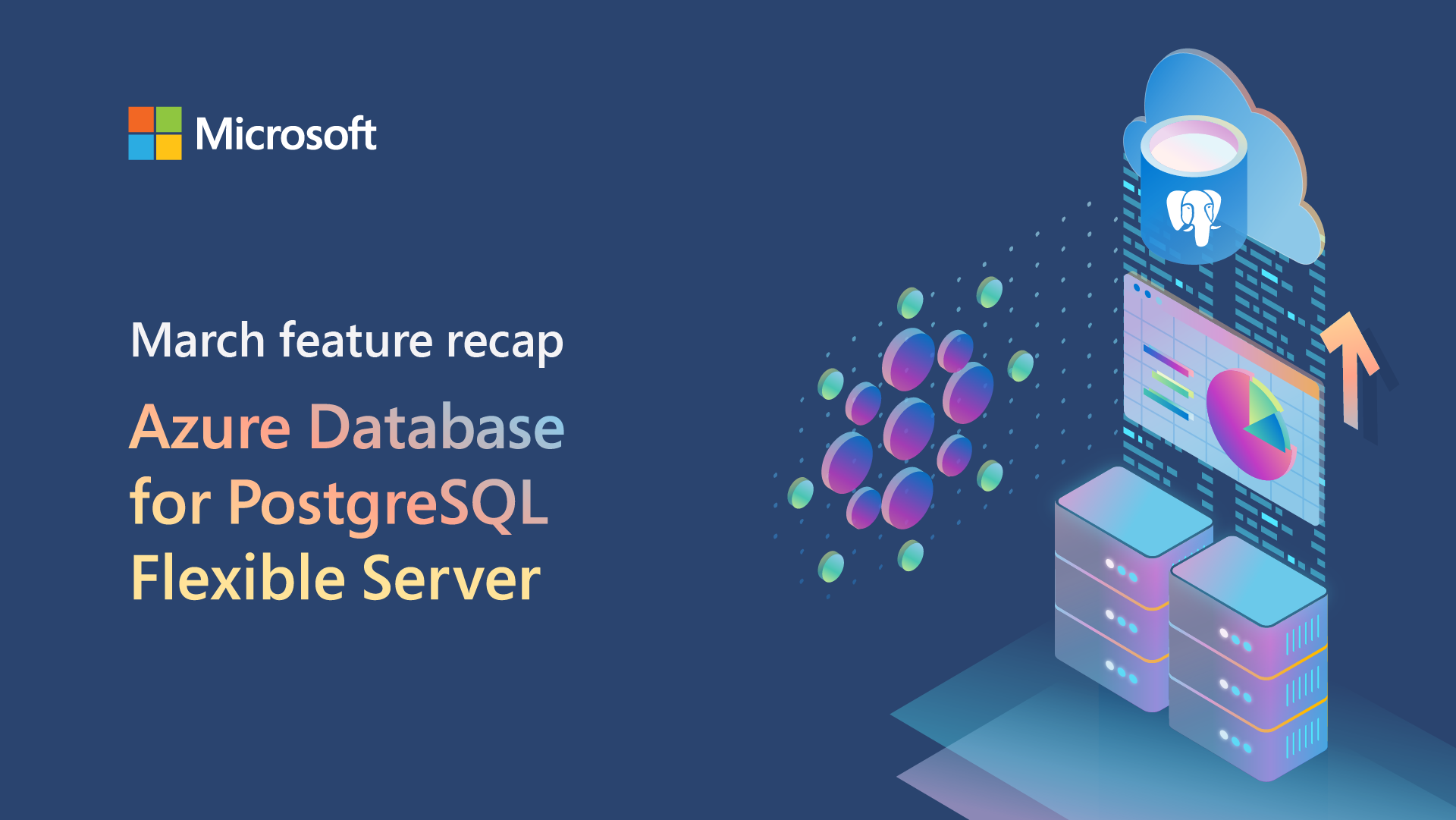 Microsoft

March feature recap

Azure Database for PostgreSQL Flexible Server